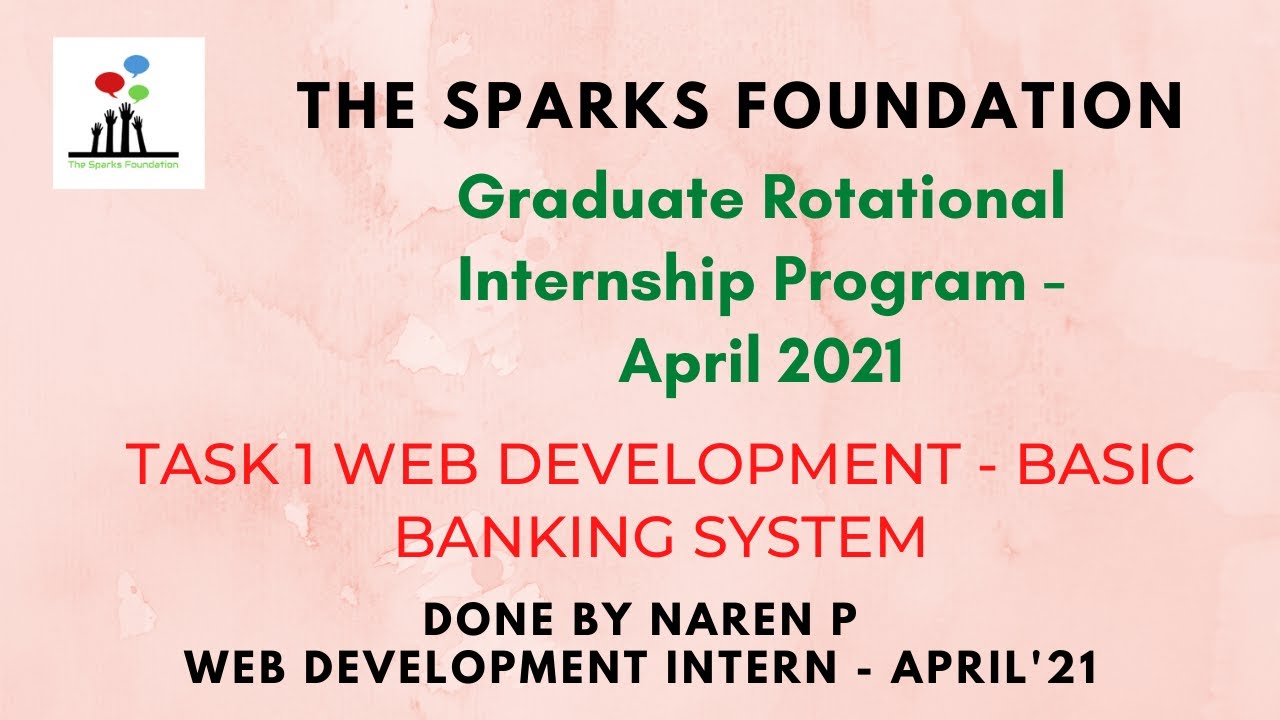 The Sparks Foundation

THE SPARKS FOUNDATION

Graduate Rotational Internship Program - April 2021

TASK 1 WEB DEVELOPMENT - BASIC BANKING SYSTEM

DONE BY NAREN P
WEB DEVELOPMENT INTERN - APRIL'21